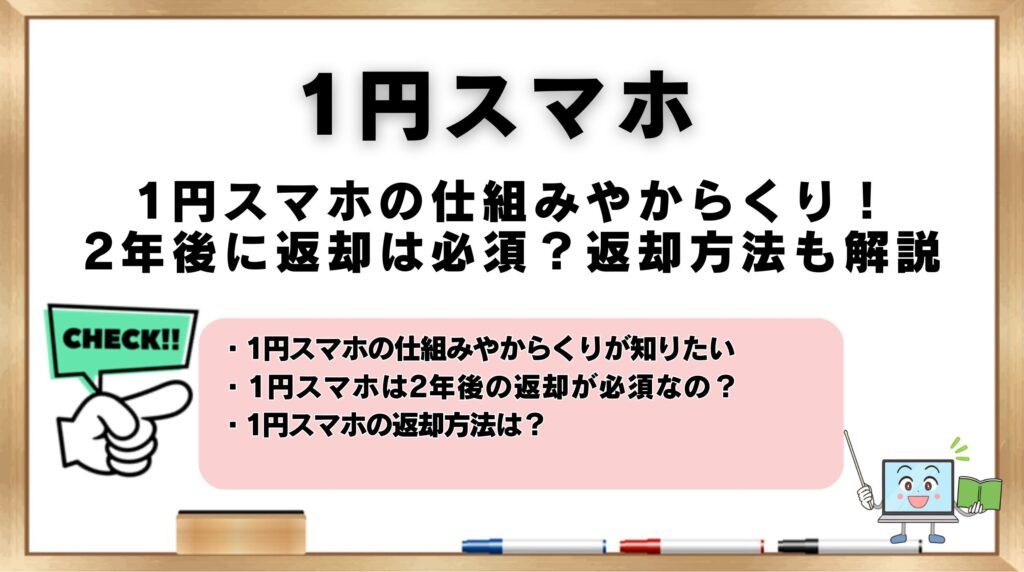 1円スマホ

1円スマホの仕組みやからくり！
2年後に返却は必須？返却方法も解説

CHECK!!

・1円スマホの仕組みやからくりが知りたい
・1円スマホは2年後の返却が必須なの？
・1円スマホの返却方法は？